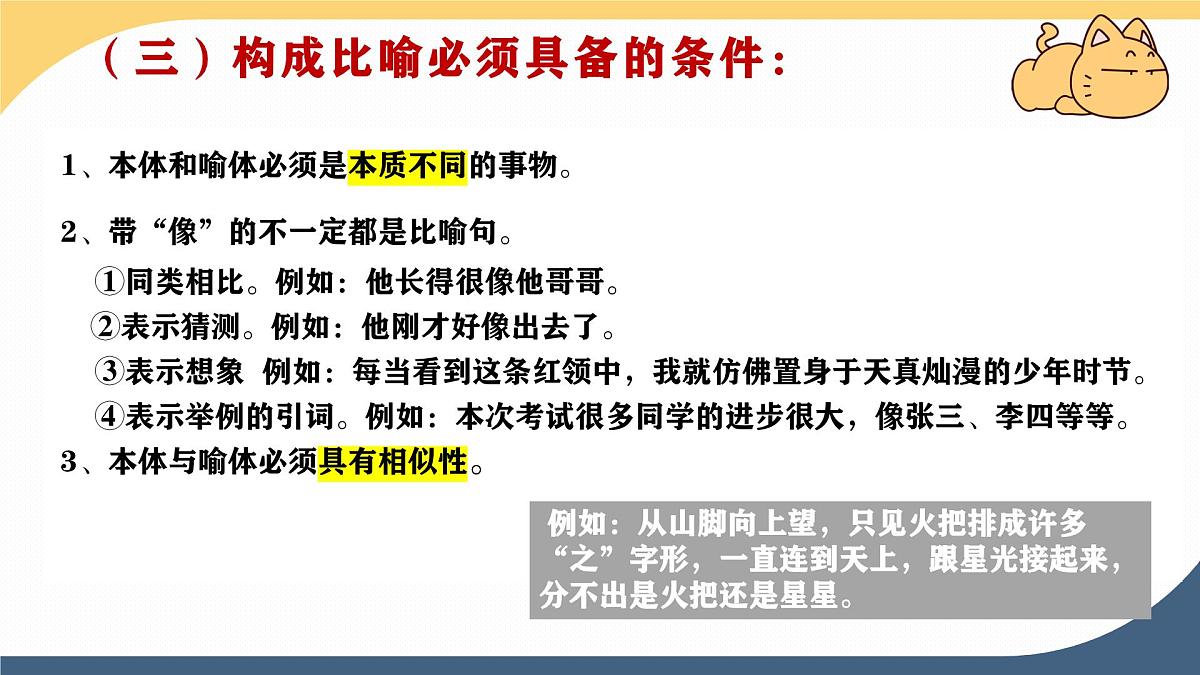 （三）构成比喻必须具备的条件：

1、本体和喻体必须是本质不同的事物。

2、带“像”的不一定都是比喻句。

①同类相比。例如：他长得很像他哥哥。

②表示猜测。例如：他刚才好像出去了。

③表示想象 例如：每当看到这条红领中，我就仿佛置身于天真灿漫的少年时节。

④表示举例的引词。例如：本次考试很多同学的进步很大，像张三、李四等等。

3、本体与喻体必须具有相似性。

例如：从山脚向上望，只见火把排成许多“之”字形，一直连到天上，跟星光接起来，分不出是火把还是星星。